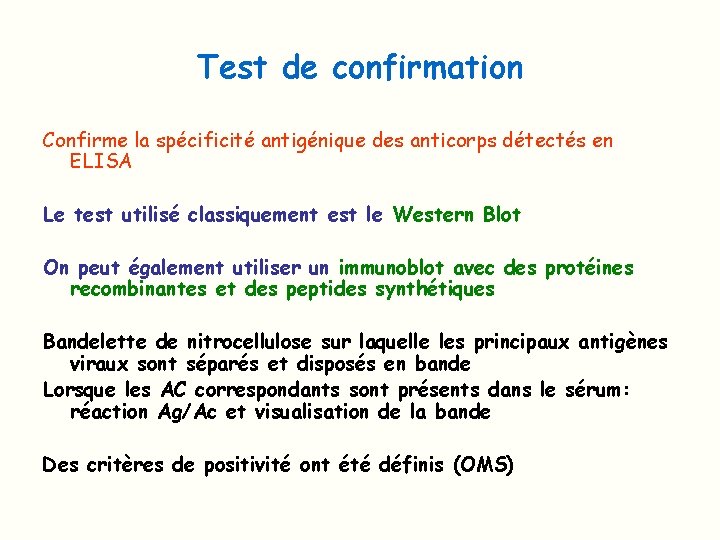 Test de confirmation

Confirme la spécificité antigénique des anticorps détectés en ELISA

Le test utilisé classiquement est le Western Blot

On peut également utiliser un immunoblot avec des protéines recombinantes et des peptides synthétiques

Bandelette de nitrocellulose sur laquelle les principaux antigènes viraux sont séparés et disposés en bande

Lorsque les AC correspondants sont présents dans le sérum: réaction Ag/Ac et visualisation de la bande

Des critères de positivité ont été définis (OMS)